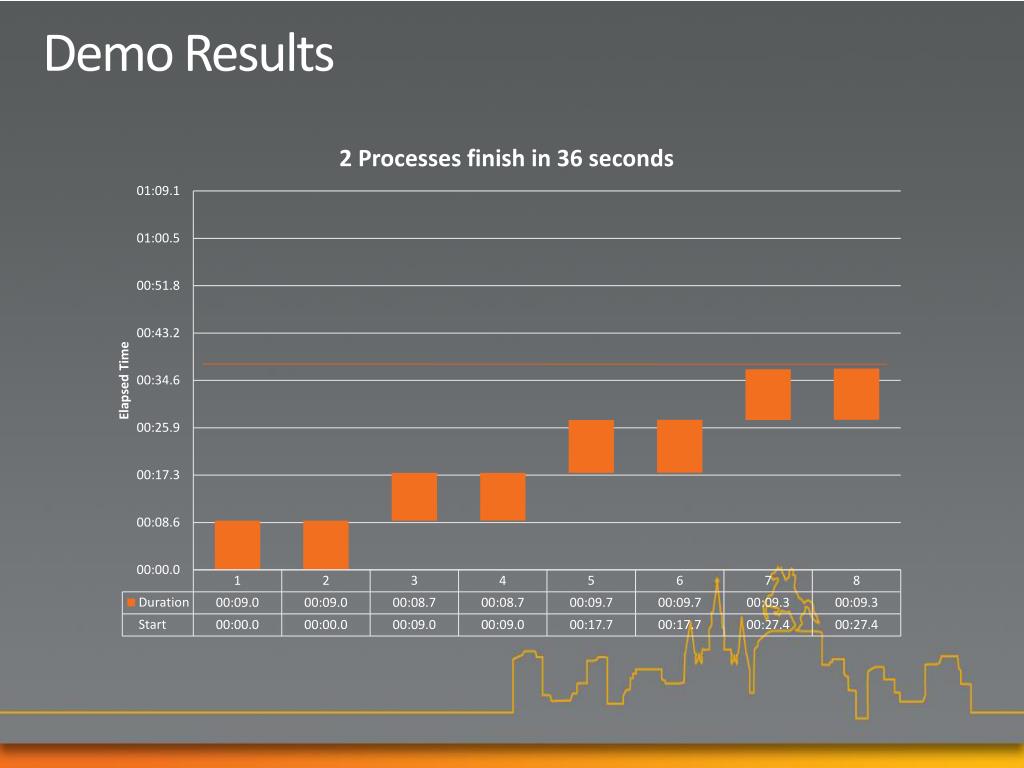 Demo Results

2 Processes finish in 36 seconds

Elapsed Time

01:09.1
01:00.5
00:51.8
00:43.2
00:34.6
00:25.9
00:17.3
00:08.6
00:00.0

| | 1 | 2 | 3 | 4 | 5 | 6 | 7 | 8 |
|---|---|---|---|---|---|---|---|---|
| Duration | 00:09.0 | 00:09.0 | 00:08.7 | 00:08.7 | 00:09.7 | 00:09.7 | 00:09.3 | 00:09.3 |
| Start | 00:00.0 | 00:00.0 | 00:09.0 | 00:09.0 | 00:17.7 | 00:17.7 | 00:27.4 | 00:27.4 |